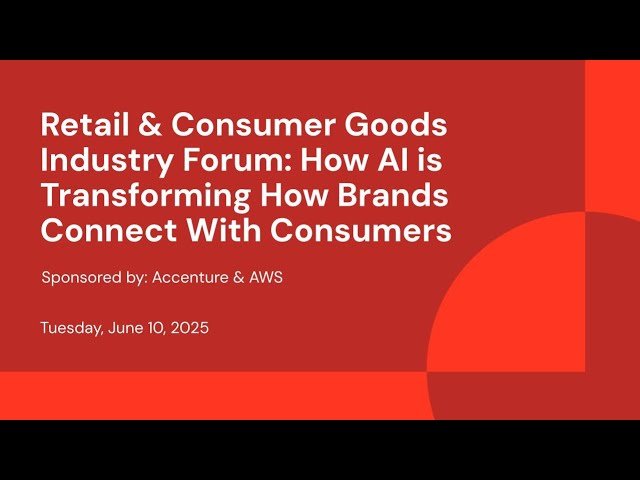 Retail & Consumer Goods Industry Forum: How AI is Transforming How Brands Connect With Consumers

Sponsored by: Accenture & AWS

Tuesday, June 10, 2025